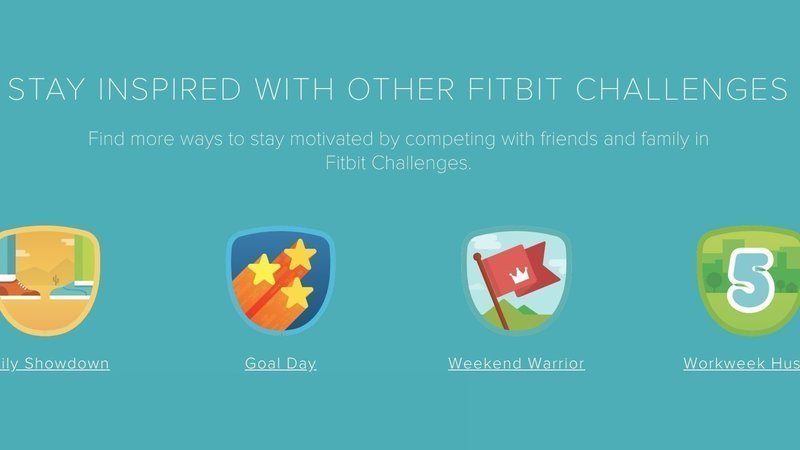 STAY INSPIRED WITH OTHER FITBIT CHALLENGES

Find more ways to stay motivated by competing with friends and family in Fitbit Challenges.

5

ily Showdown

Goal Day

Weekend Warrior

Workweek Hus